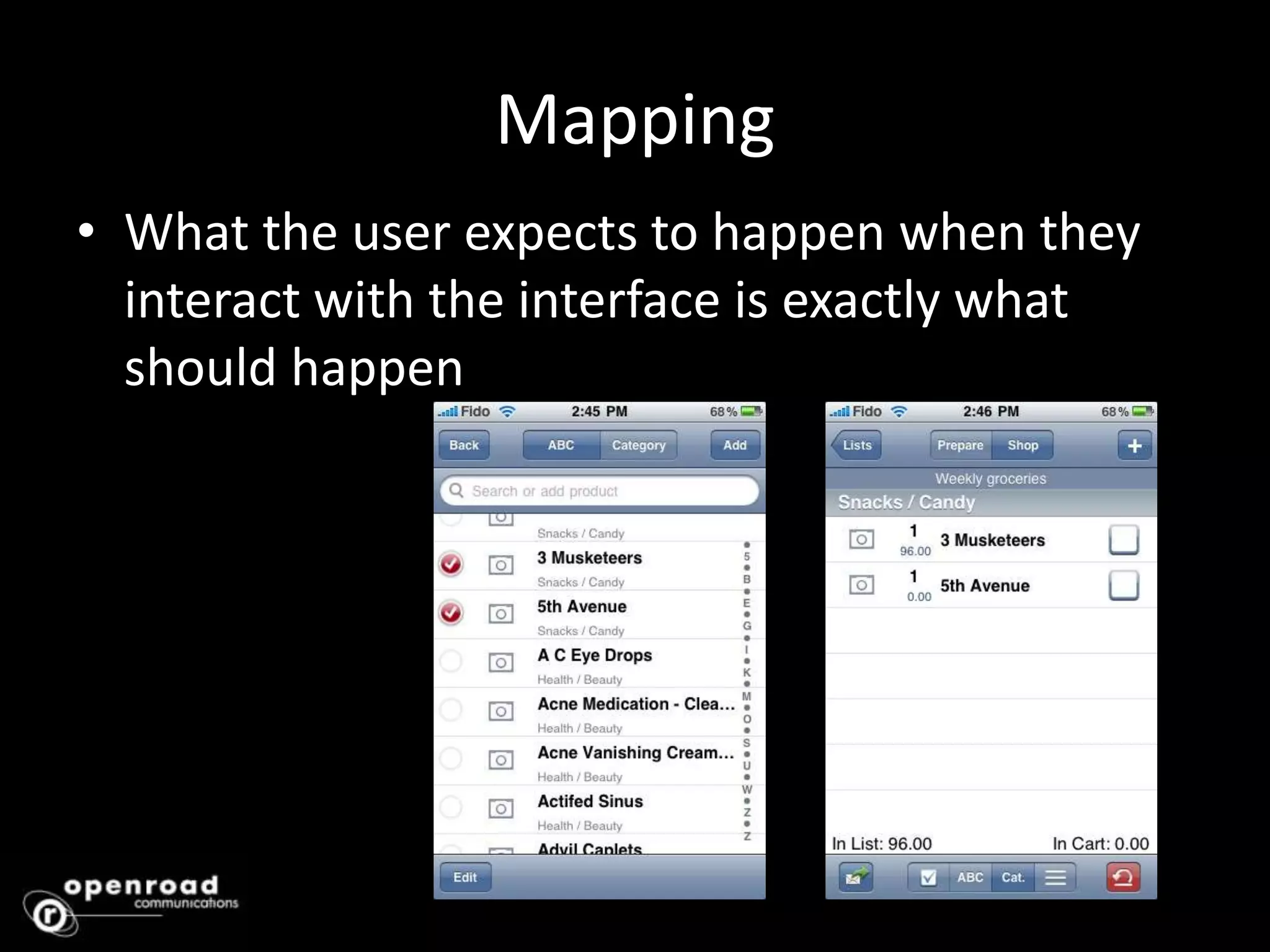 Mapping

• What the user expects to happen when they interact with the interface is exactly what should happen

Fido 2:45 PM 68 %

Back ABC Category Add

Search or add product

Snacks / Candy

3 Musketeers
Snacks / Candy

5th Avenue
Snacks / Candy

A C Eye Drops
Health / Beauty

Acne Medication - Clea...
Health / Beauty

Acne Vanishing Cream...
Health / Beauty

Actifed Sinus
Health / Beauty

Advil Caplets

5 B E G I K M O S U W Z Z

Edit

Fido 2:46 PM 68 %

Lists Prepare Shop +

Weekly groceries

Snacks / Candy

1 96.00 3 Musketeers

1 0.00 5th Avenue

In List: 96.00 In Cart: 0.00

ABC Cat.

openroad communications